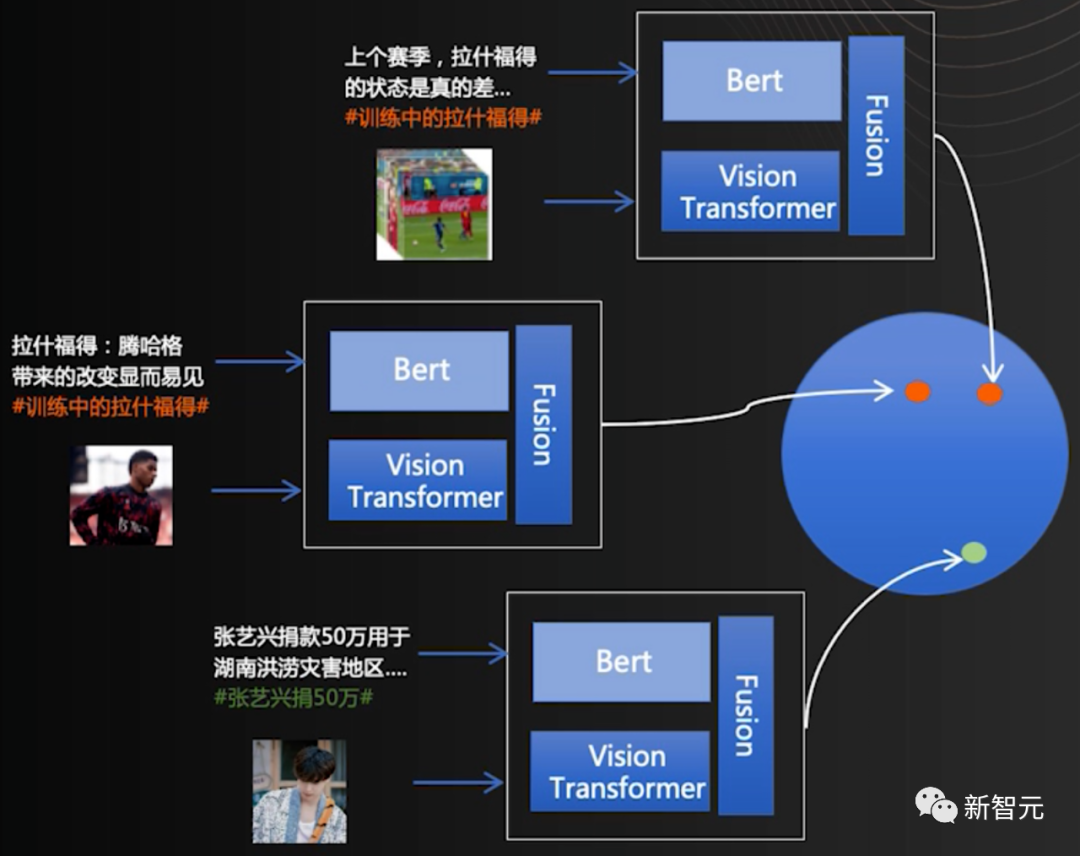 上个赛季，拉什福得的状态是真的差...
#训练中的拉什福得#

Bert
Vision Transformer
Fusion

拉什福得：腾哈格带来的改变显而易见
#训练中的拉什福得#

Bert
Vision Transformer
Fusion

张艺兴捐款50万用于湖南洪涝灾害地区....
#张艺兴捐50万#

Bert
Vision Transformer
Fusion

新智元